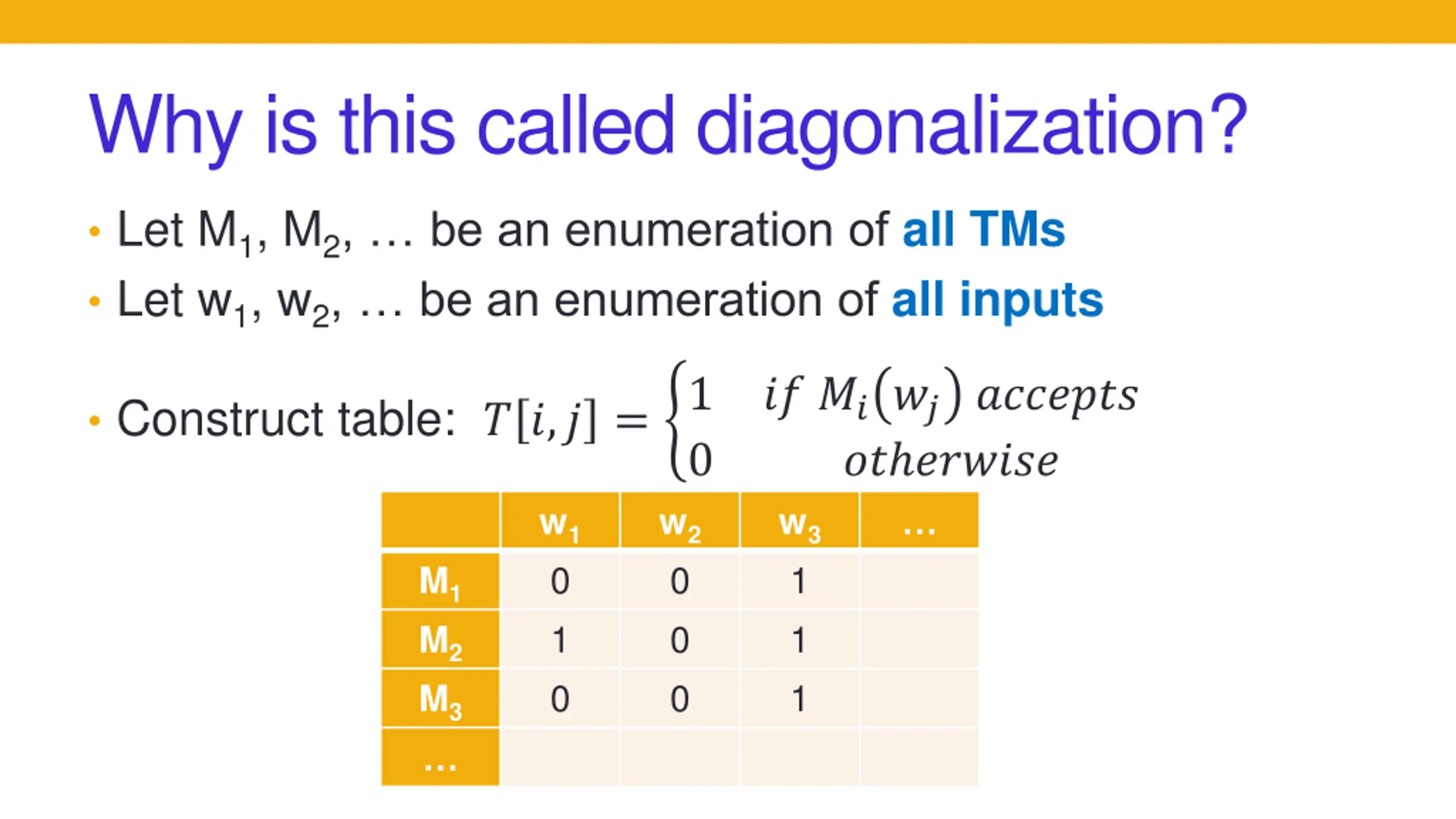 Why is this called diagonalization?

• Let $M_1$, $M_2$, … be an enumeration of all TMs
• Let $w_1$, $w_2$, … be an enumeration of all inputs

• Construct table: $T[i,j] = \begin{cases} 1 & if\ M_i(w_j)\ accepts \\ 0 & otherwise \end{cases}$

| | $w_1$ | $w_2$ | $w_3$ | … |
|---|---|---|---|---|
| $M_1$ | 0 | 0 | 1 | |
| $M_2$ | 1 | 0 | 1 | |
| $M_3$ | 0 | 0 | 1 | |
| … | | | | |